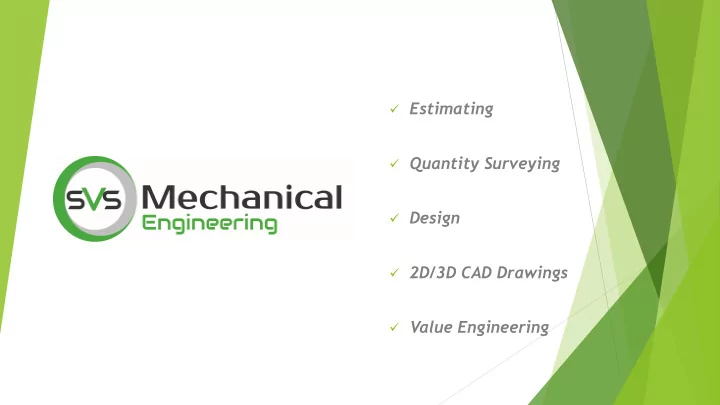 SVS Mechanical Engineering

✓ Estimating

✓ Quantity Surveying

✓ Design

✓ 2D/3D CAD Drawings

✓ Value Engineering